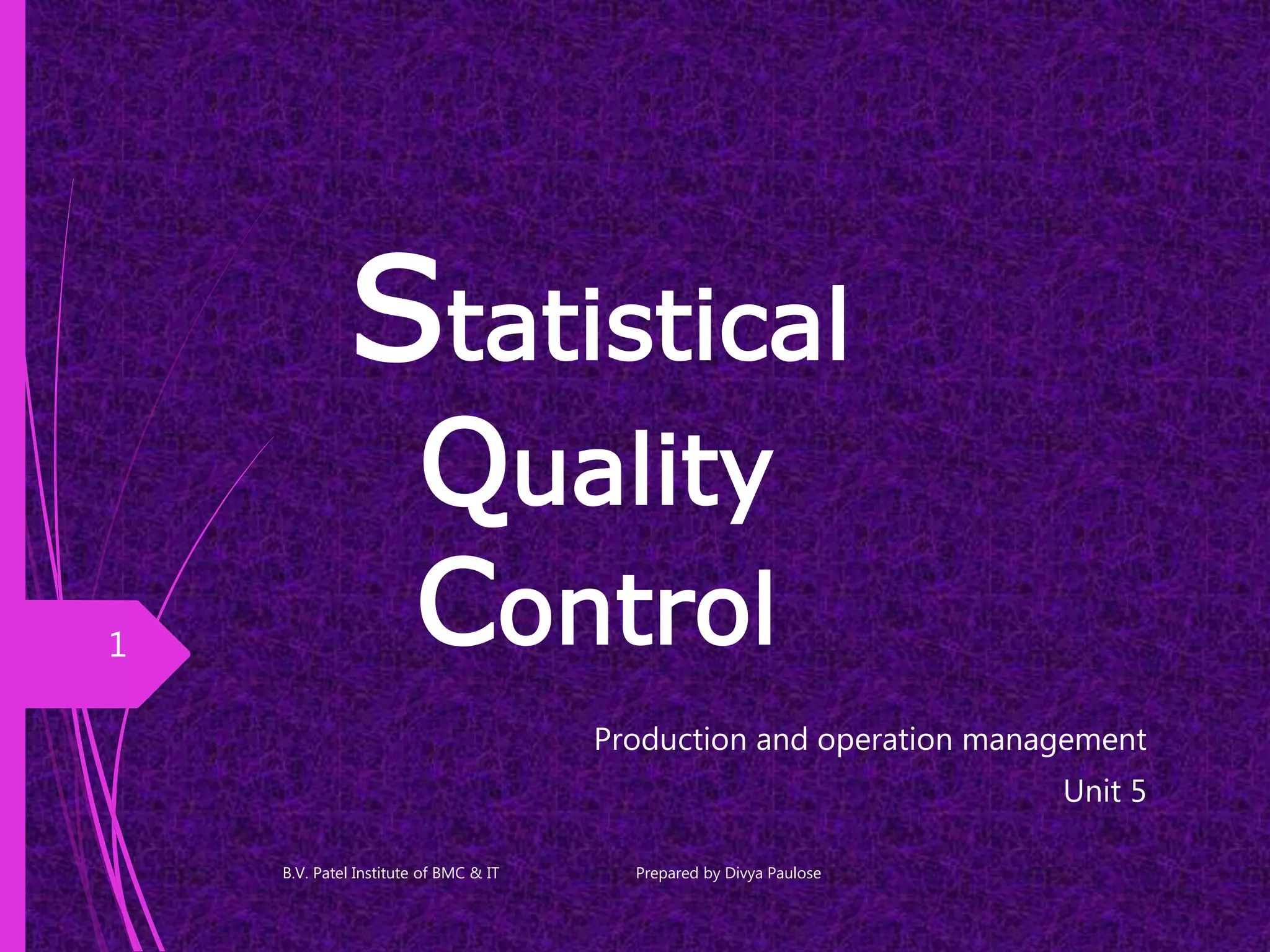 Statistical Quality Control

1

Production and operation management

Unit 5

B.V. Patel Institute of BMC & IT

Prepared by Divya Paulose